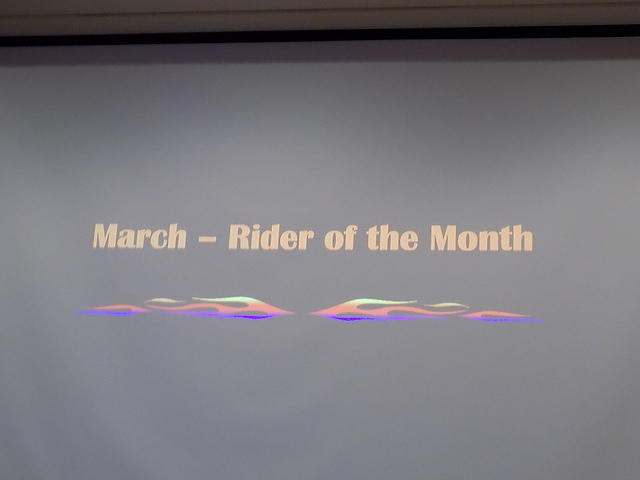 March – Rider of the Month